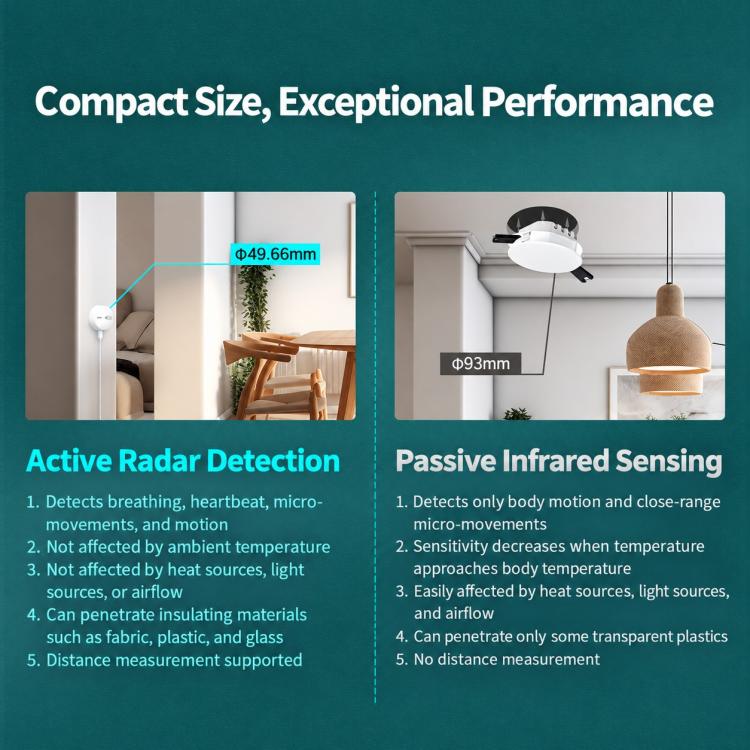 Compact Size, Exceptional Performance

Φ49.66mm

Active Radar Detection

1. Detects breathing, heartbeat, micro-movements, and motion
2. Not affected by ambient temperature
3. Not affected by heat sources, light sources, or airflow
4. Can penetrate insulating materials such as fabric, plastic, and glass
5. Distance measurement supported

Φ93mm

Passive Infrared Sensing

1. Detects only body motion and close-range micro-movements
2. Sensitivity decreases when temperature approaches body temperature
3. Easily affected by heat sources, light sources, and airflow
4. Can penetrate only some transparent plastics
5. No distance measurement